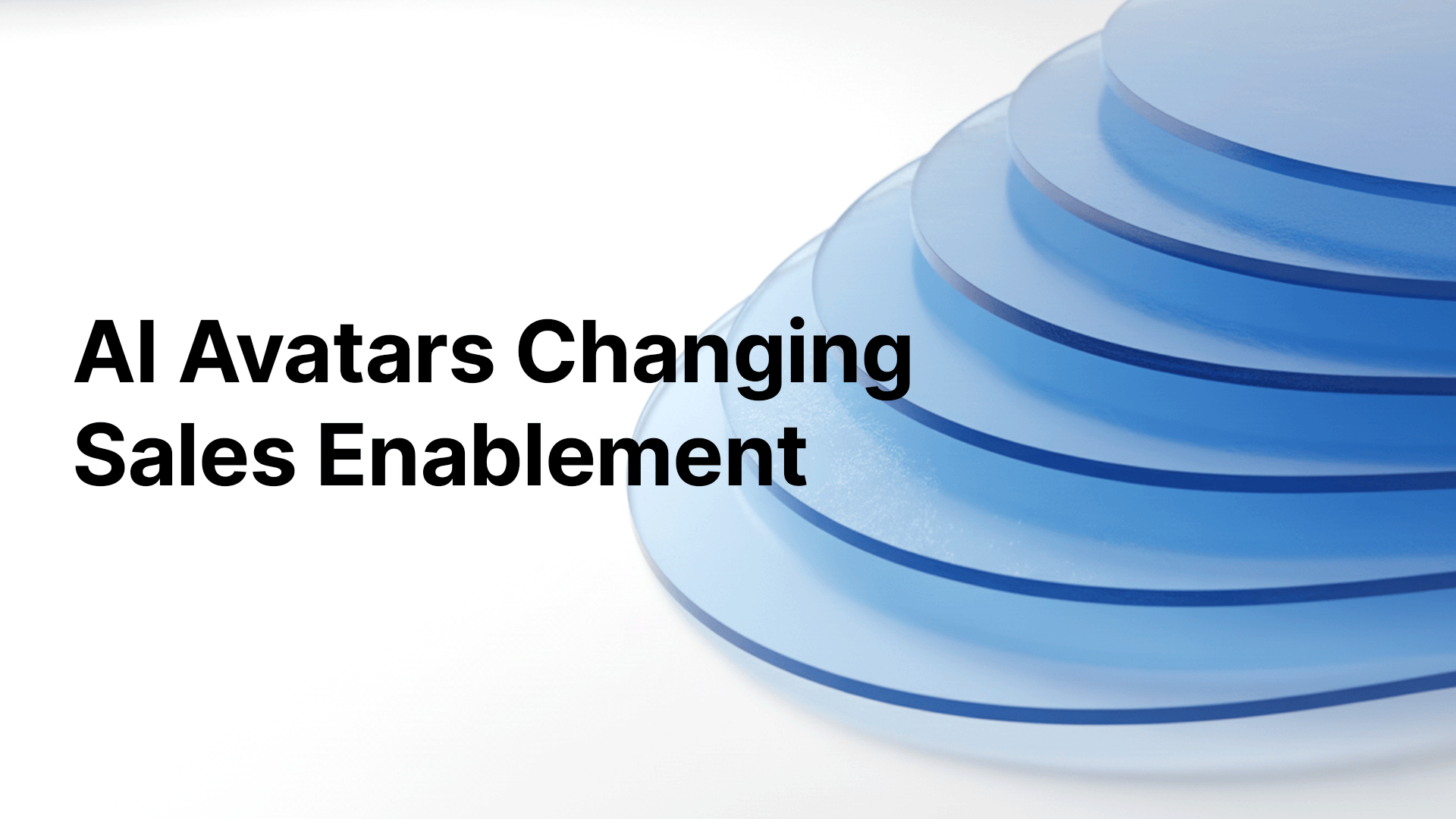 AI Avatars Changing Sales Enablement